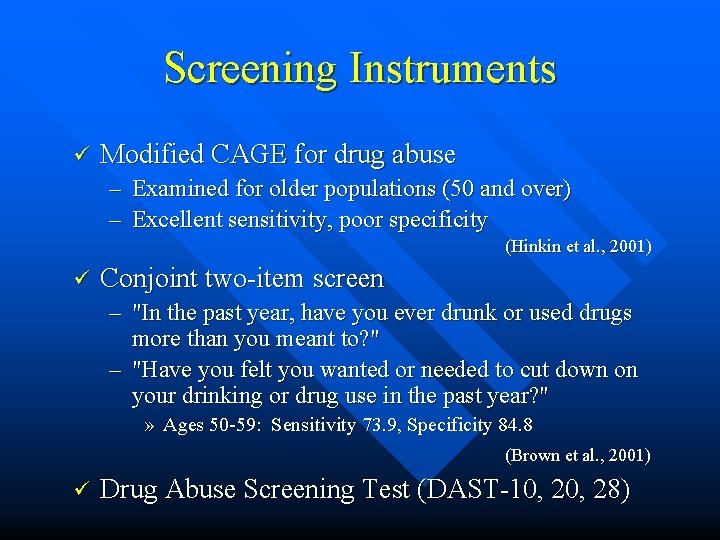 Screening Instruments

✓ Modified CAGE for drug abuse

– Examined for older populations (50 and over)

– Excellent sensitivity, poor specificity

(Hinkin et al., 2001)

✓ Conjoint two-item screen

– "In the past year, have you ever drunk or used drugs more than you meant to?"

– "Have you felt you wanted or needed to cut down on your drinking or drug use in the past year?"

» Ages 50-59: Sensitivity 73.9, Specificity 84.8

(Brown et al., 2001)

✓ Drug Abuse Screening Test (DAST-10, 20, 28)